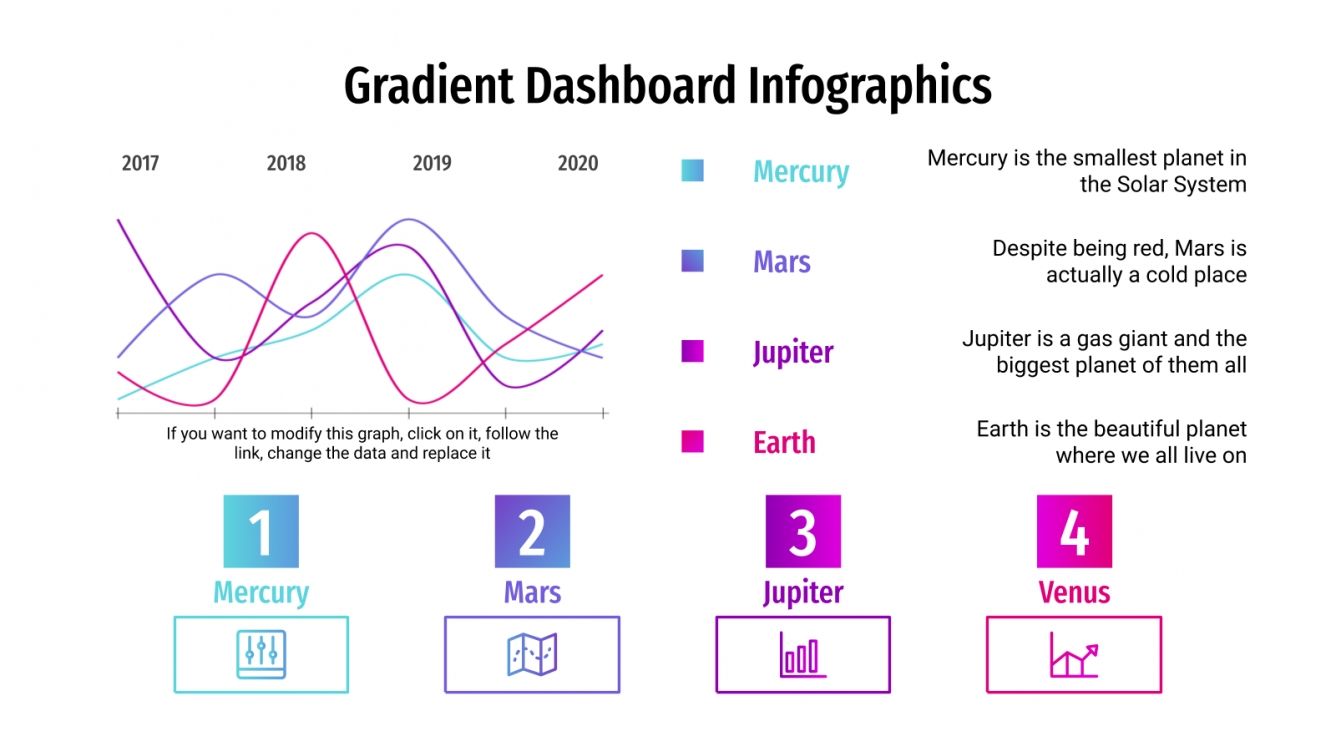 Gradient Dashboard Infographics

2017 2018 2019 2020

If you want to modify this graph, click on it, follow the link, change the data and replace it

Mercury

Mercury is the smallest planet in the Solar System

Mars

Despite being red, Mars is actually a cold place

Jupiter

Jupiter is a gas giant and the biggest planet of them all

Earth

Earth is the beautiful planet where we all live on

1
Mercury

2
Mars

3
Jupiter

4
Venus